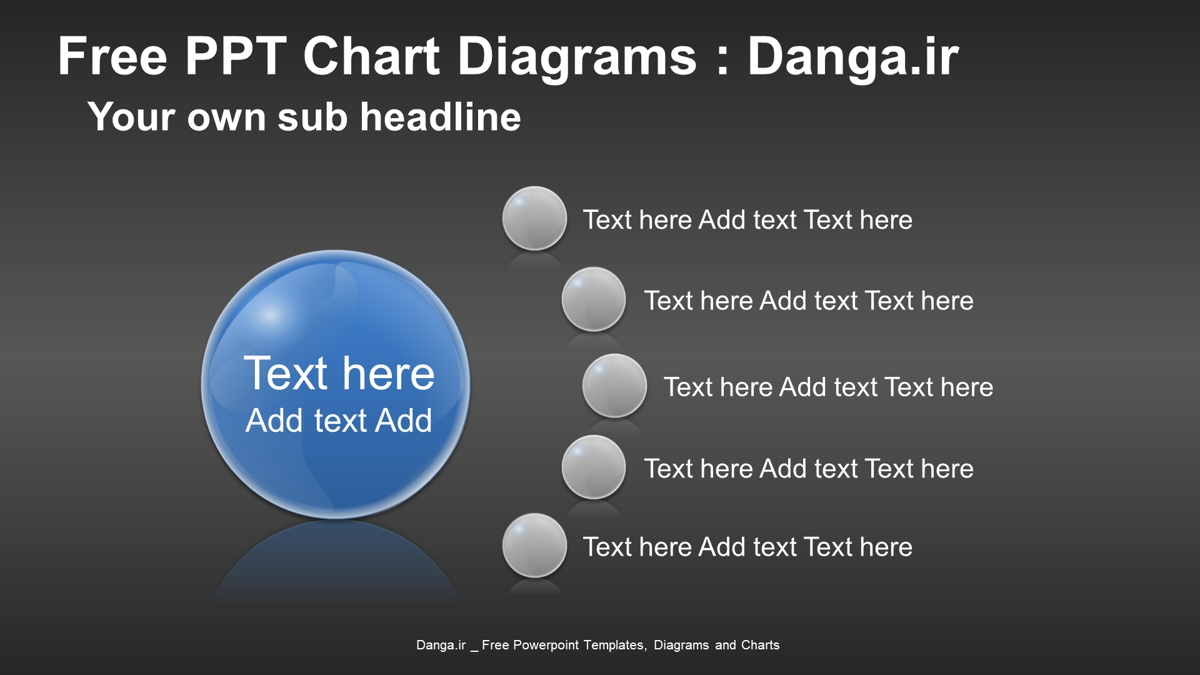 Free PPT Chart Diagrams : Danga.ir

Your own sub headline

Text here
Add text Add

Text here Add text Text here

Text here Add text Text here

Text here Add text Text here

Text here Add text Text here

Text here Add text Text here

Danga.ir _ Free Powerpoint Templates, Diagrams and Charts